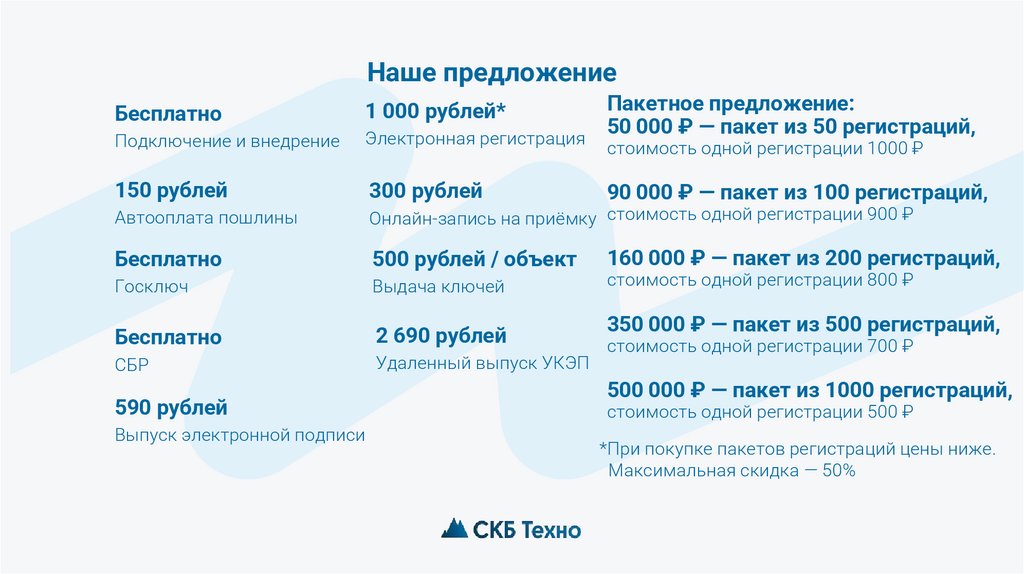 Наше предложение

Бесплатно
Подключение и внедрение

150 рублей
Автооплата пошлины

Бесплатно
Госключ

Бесплатно
СБР

590 рублей
Выпуск электронной подписи

1 000 рублей*
Электронная регистрация

300 рублей
Онлайн-запись на приёмку

500 рублей / объект
Выдача ключей

2 690 рублей
Удаленный выпуск УКЭП

Пакетное предложение:
50 000 ₽ — пакет из 50 регистраций,
стоимость одной регистрации 1000 ₽

90 000 ₽ — пакет из 100 регистраций,
стоимость одной регистрации 900 ₽

160 000 ₽ — пакет из 200 регистраций,
стоимость одной регистрации 800 ₽

350 000 ₽ — пакет из 500 регистраций,
стоимость одной регистрации 700 ₽

500 000 ₽ — пакет из 1000 регистраций,
стоимость одной регистрации 500 ₽

*При покупке пакетов регистраций цены ниже.
Максимальная скидка — 50%

СКБ Техно